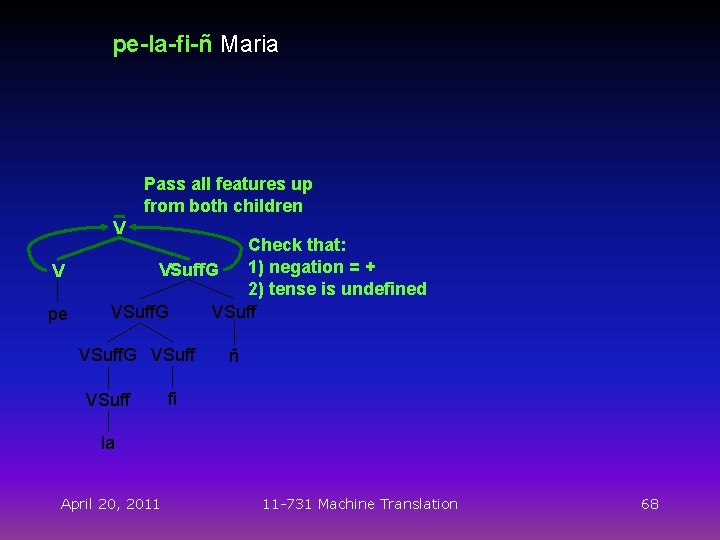 pe-la-fi-ñ Maria

Pass all features up from both children

$\bar{V}$

Check that:
1) negation = +
2) tense is undefined

V

VSuffG

pe

VSuffG

VSuff

VSuffG

VSuff

ñ

VSuff

fi

la

April 20, 2011

11-731 Machine Translation

68